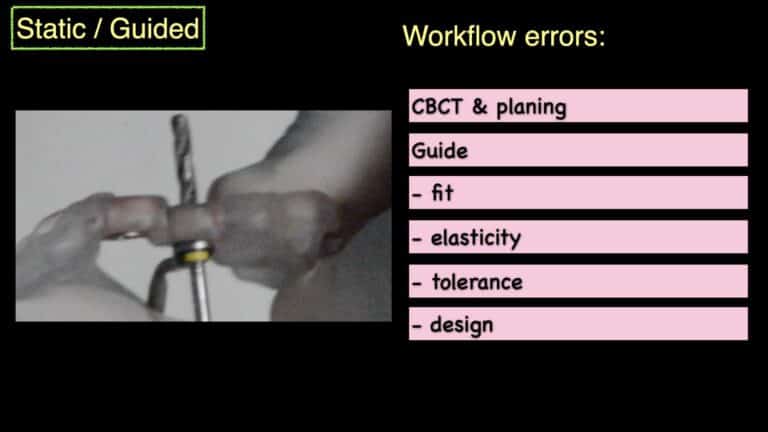 Static / Guided

Workflow errors:

CBCT & planing

Guide

- fit

- elasticity

- tolerance

- design